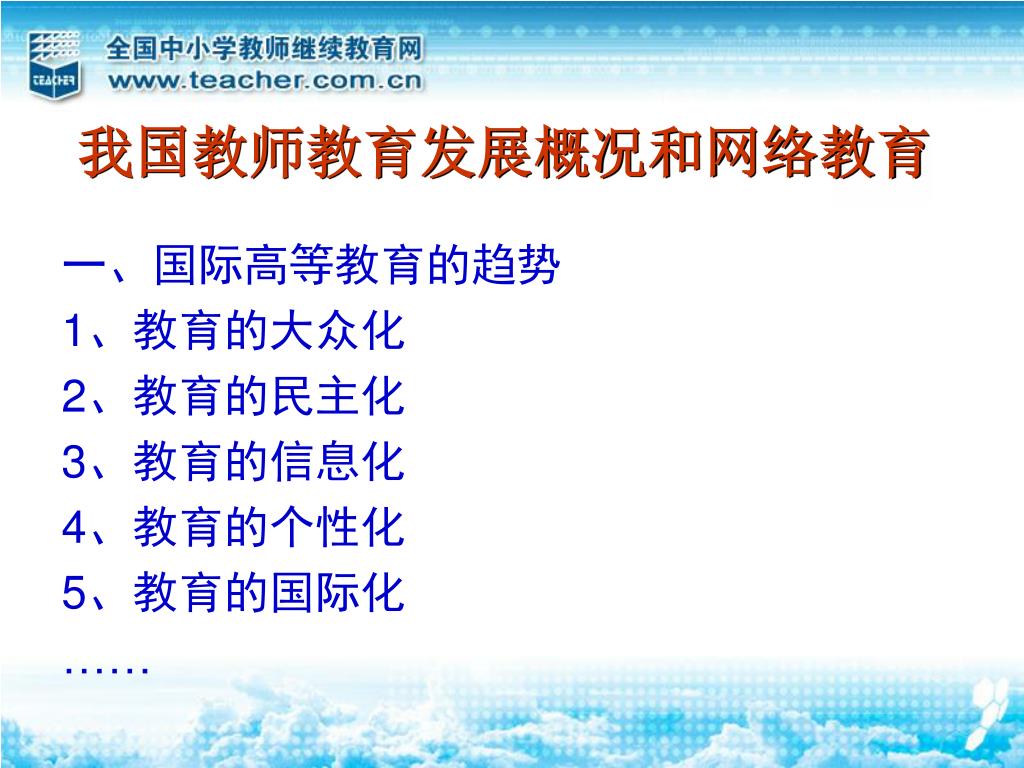 TEACHER
全国中小学教师继续教育网
www.teacher.com.cn

我国教师教育发展概况和网络教育

一、国际高等教育的趋势
1、教育的大众化
2、教育的民主化
3、教育的信息化
4、教育的个性化
5、教育的国际化
……